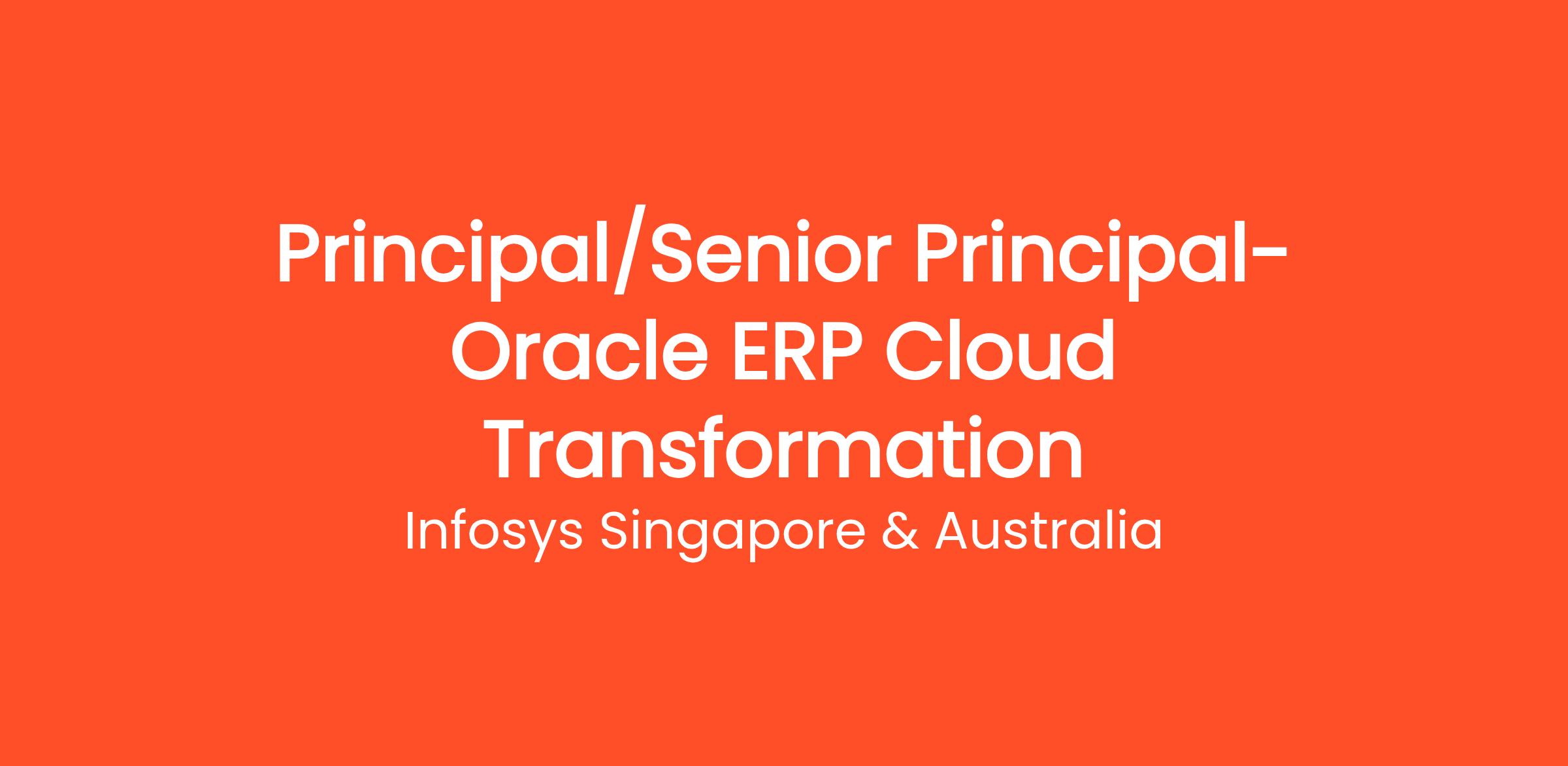 Principal/Senior Principal- Oracle ERP Cloud Transformation

Infosys Singapore & Australia